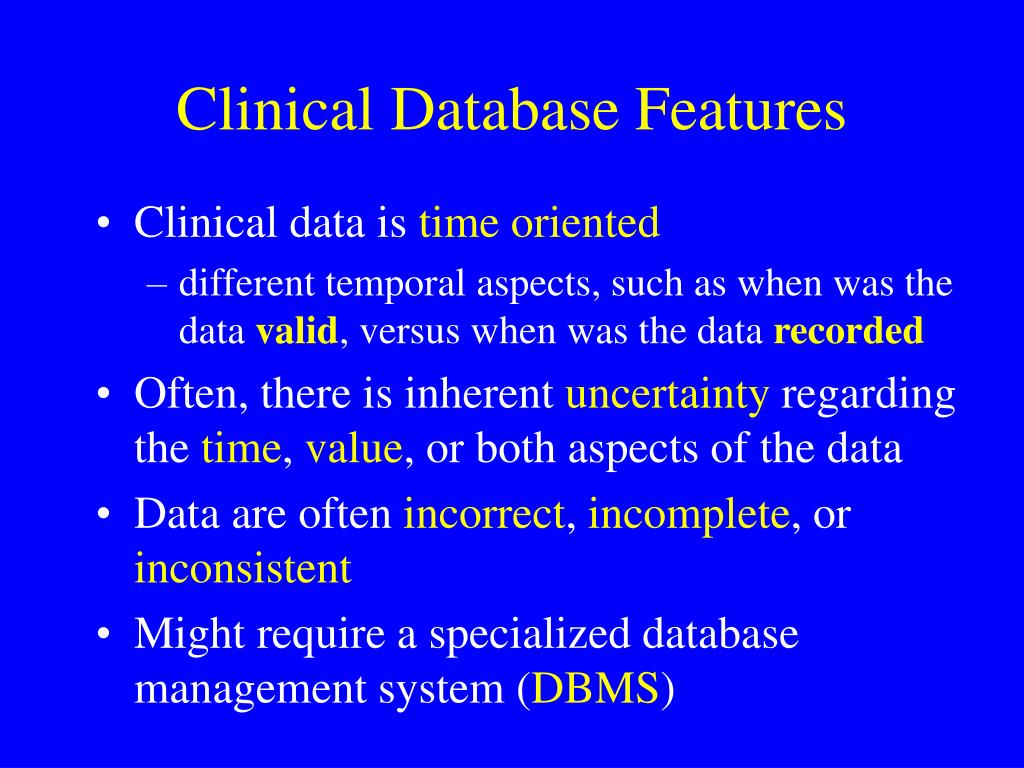 Clinical Database Features

• Clinical data is time oriented
– different temporal aspects, such as when was the data valid, versus when was the data recorded
• Often, there is inherent uncertainty regarding the time, value, or both aspects of the data
• Data are often incorrect, incomplete, or inconsistent
• Might require a specialized database management system (DBMS)